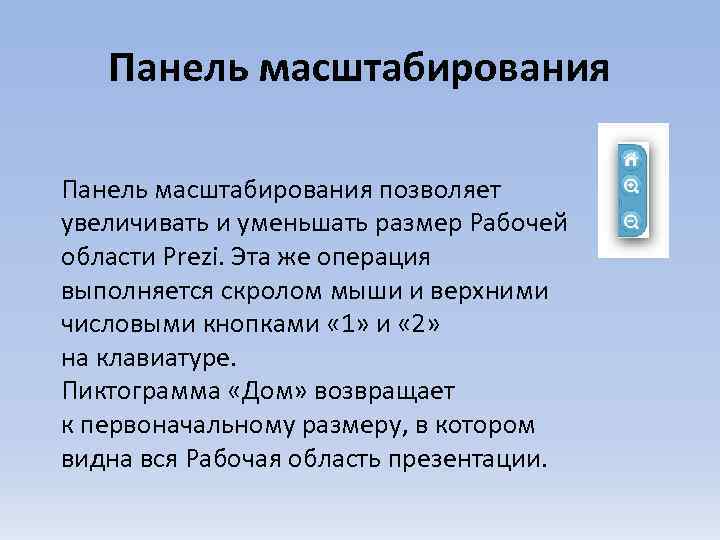 Панель масштабирования

Панель масштабирования позволяет увеличивать и уменьшать размер Рабочей области Prezi. Эта же операция выполняется скролом мыши и верхними числовыми кнопками «1» и «2» на клавиатуре.
Пиктограмма «Дом» возвращает к первоначальному размеру, в котором видна вся Рабочая область презентации.